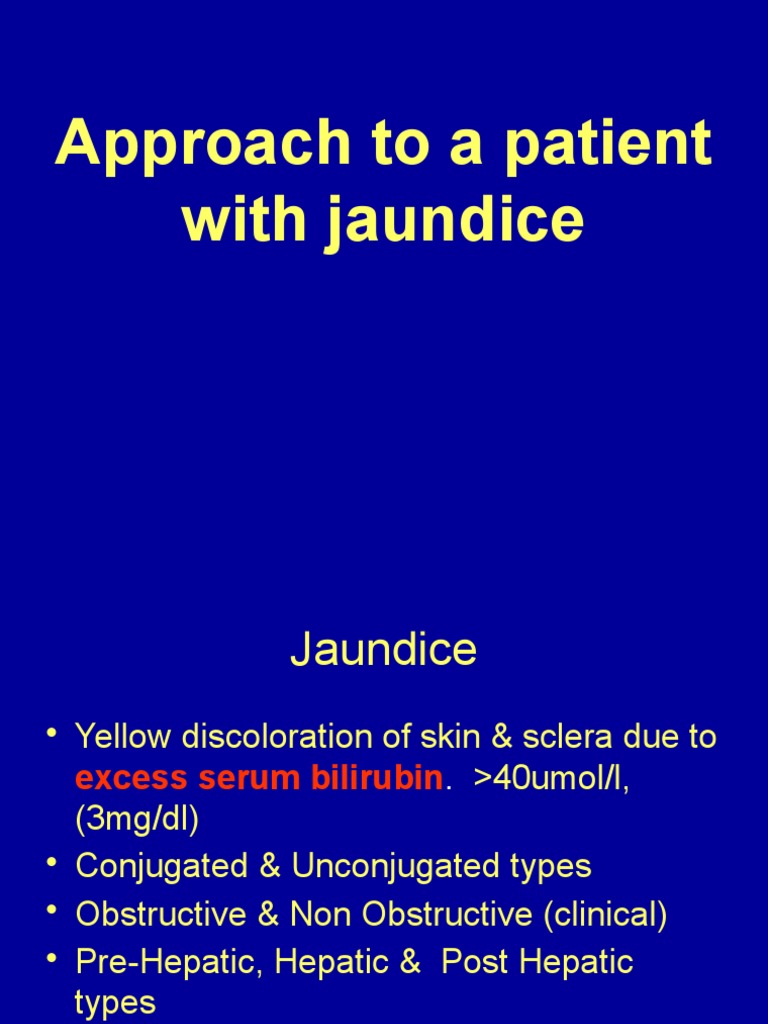 Approach to a patient with jaundice

Jaundice

• Yellow discoloration of skin & sclera due to excess serum bilirubin. >40umol/l, (3mg/dl)
• Conjugated & Unconjugated types
• Obstructive & Non Obstructive (clinical)
• Pre-Hepatic, Hepatic & Post Hepatic types